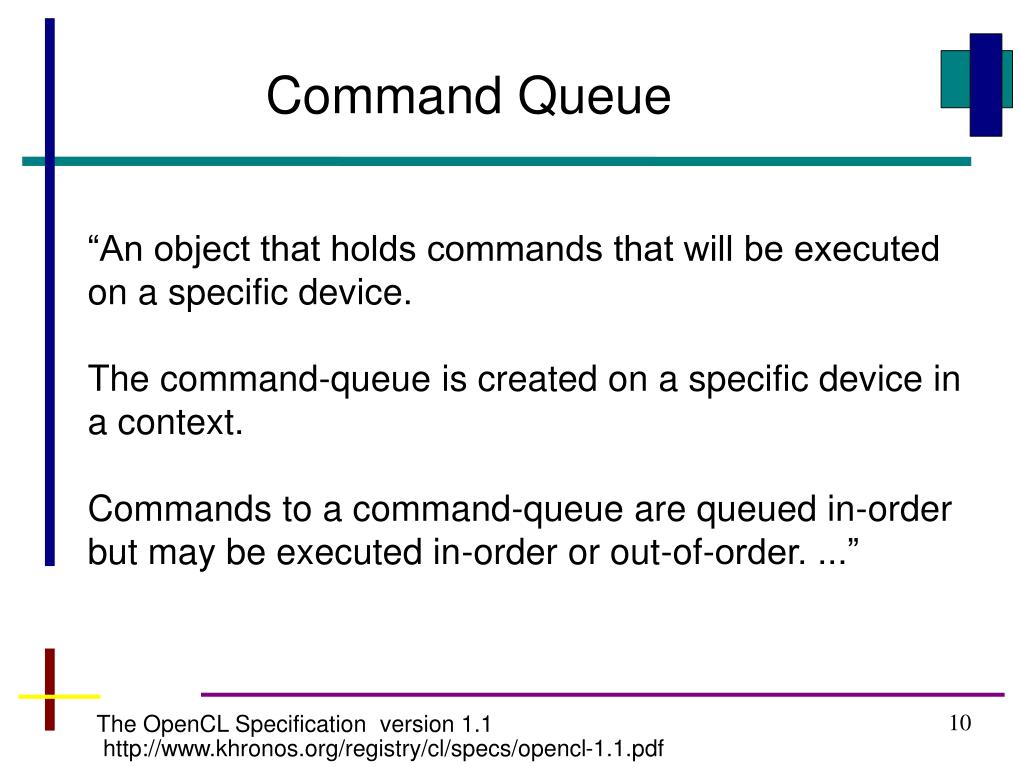 Command Queue

“An object that holds commands that will be executed on a specific device.

The command-queue is created on a specific device in a context.

Commands to a command-queue are queued in-order but may be executed in-order or out-of-order. ...”

The OpenCL Specification version 1.1
http://www.khronos.org/registry/cl/specs/opencl-1.1.pdf

10